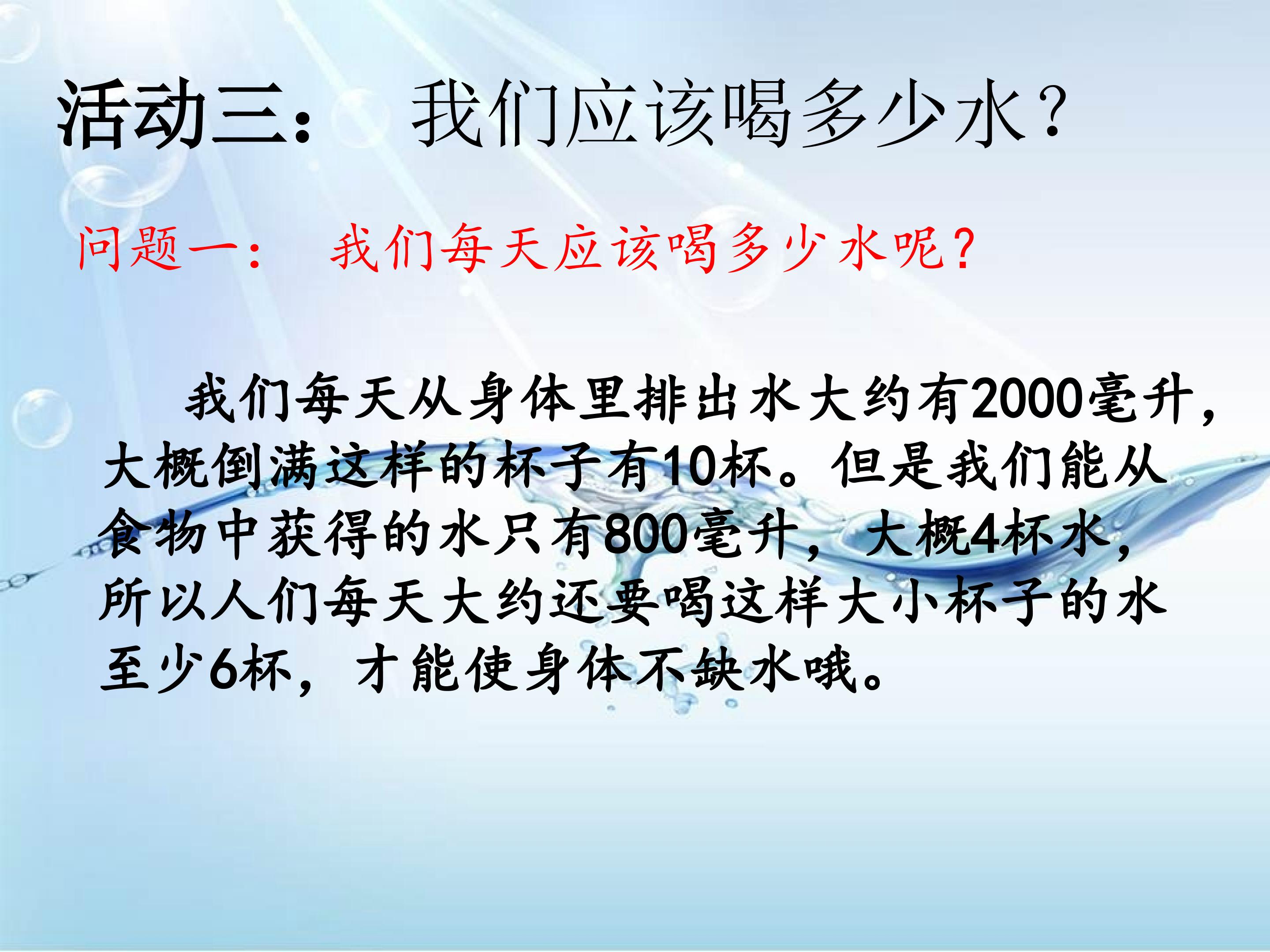 活动三： 我们应该喝多少水？

问题一： 我们每天应该喝多少水呢？

我们每天从身体里排出水大约有2000毫升，大概倒满这样的杯子有10杯。但是我们能从食物中获得的水只有800毫升，大概4杯水，所以人们每天大约还要喝这样大小杯子的水至少6杯，才能使身体不缺水哦。